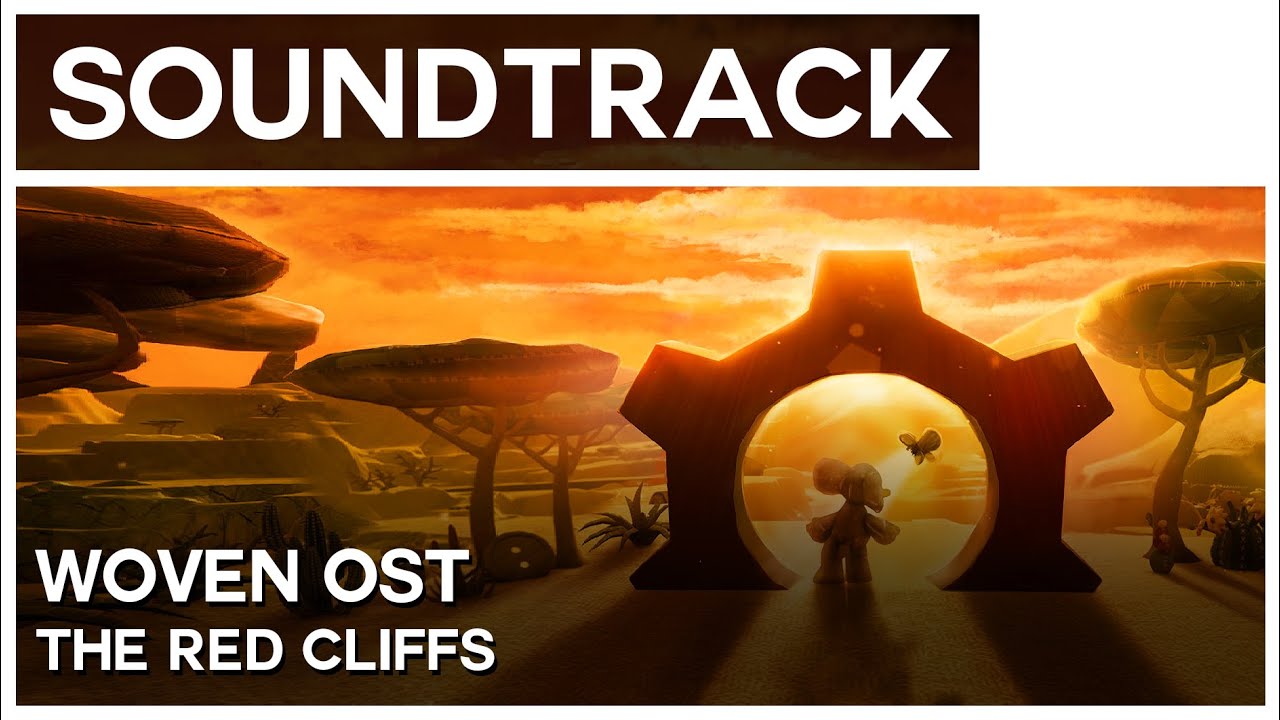 SOUNDTRACK

WOVEN OST
THE RED CLIFFS